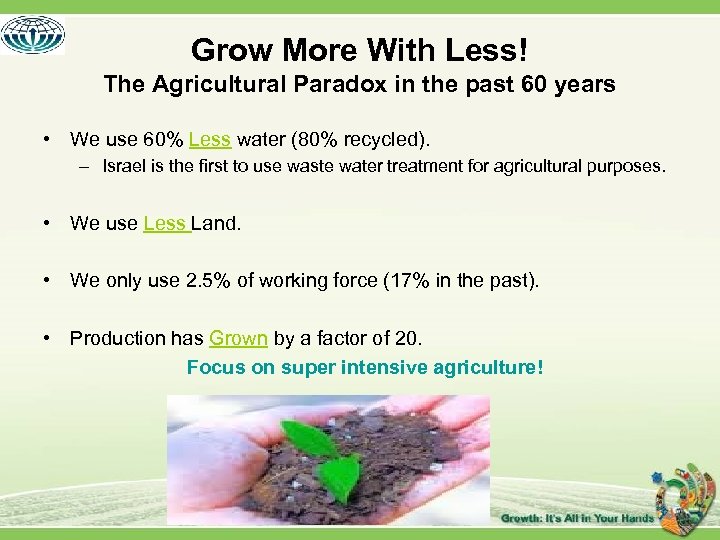 Grow More With Less!
The Agricultural Paradox in the past 60 years

• We use 60% Less water (80% recycled).
– Israel is the first to use waste water treatment for agricultural purposes.

• We use Less Land.

• We only use 2.5% of working force (17% in the past).

• Production has Grown by a factor of 20.

Focus on super intensive agriculture!

Growth: It's All in Your Hands